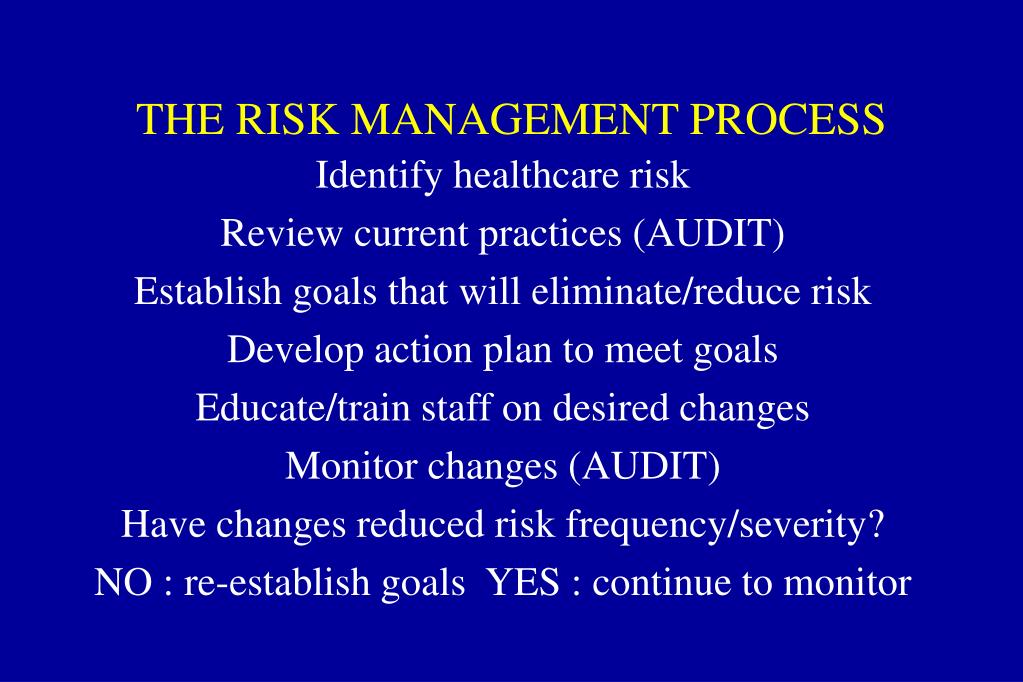 THE RISK MANAGEMENT PROCESS

Identify healthcare risk

Review current practices (AUDIT)

Establish goals that will eliminate/reduce risk

Develop action plan to meet goals

Educate/train staff on desired changes

Monitor changes (AUDIT)

Have changes reduced risk frequency/severity?

NO : re-establish goals YES : continue to monitor